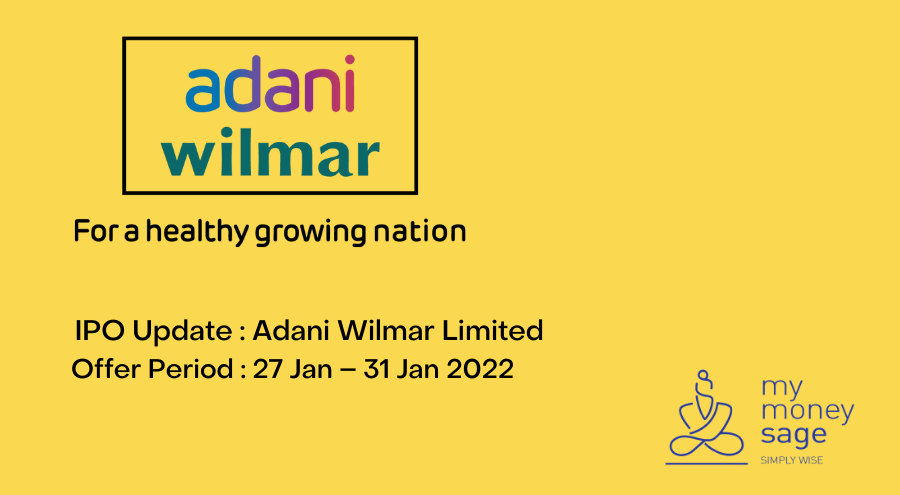 adani
wilmar

For a healthy growing nation

IPO Update : Adani Wilmar Limited
Offer Period : 27 Jan – 31 Jan 2022

my
money
sage
SIMPLY WISE